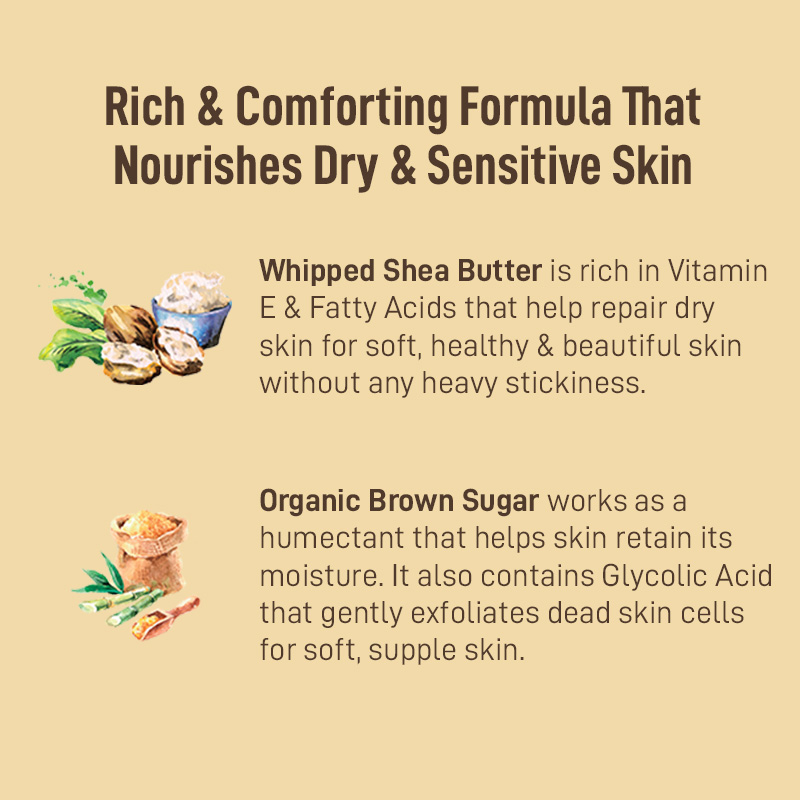 Rich & Comforting Formula That Nourishes Dry & Sensitive Skin

Whipped Shea Butter is rich in Vitamin E & Fatty Acids that help repair dry skin for soft, healthy & beautiful skin without any heavy stickiness.

Organic Brown Sugar works as a humectant that helps skin retain its moisture. It also contains Glycolic Acid that gently exfoliates dead skin cells for soft, supple skin.